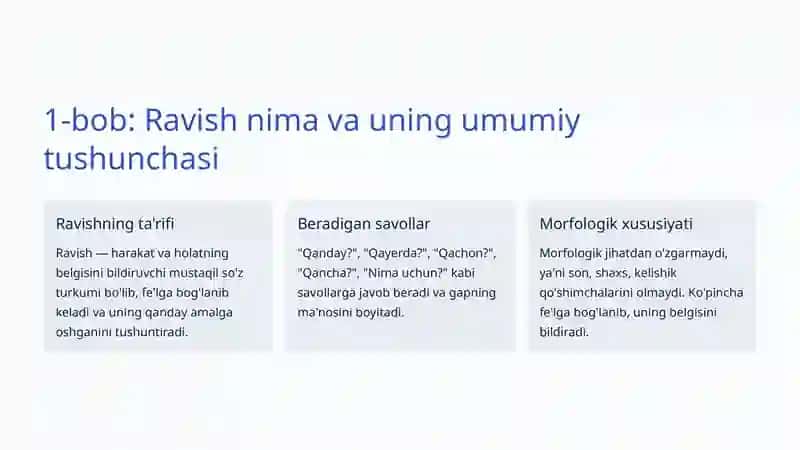 1-bob: Ravish nima va uning umumiy tushunchasi

Ravishning ta'rifi

Ravish — harakat va holatning belgisini bildiruvchi mustaqil so'z turkumi bo'lib, fe'lga bog'lanib keladi va uning qanday amalga oshganini tushuntiradi.

Beradigan savollar

"Qanday?", "Qayerda?", "Qachon?", "Qancha?", "Nima uchun?" kabi savollarga javob beradi va gapning ma'nosini boyitadi.

Morfologik xususiyati

Morfologik jihatdan o'zgarmaydi, ya'ni son, shaxs, kelishik qo'shimchalarini olmaydi. Ko'pincha fe'lga bog'lanib, uning belgisini bildiradi.